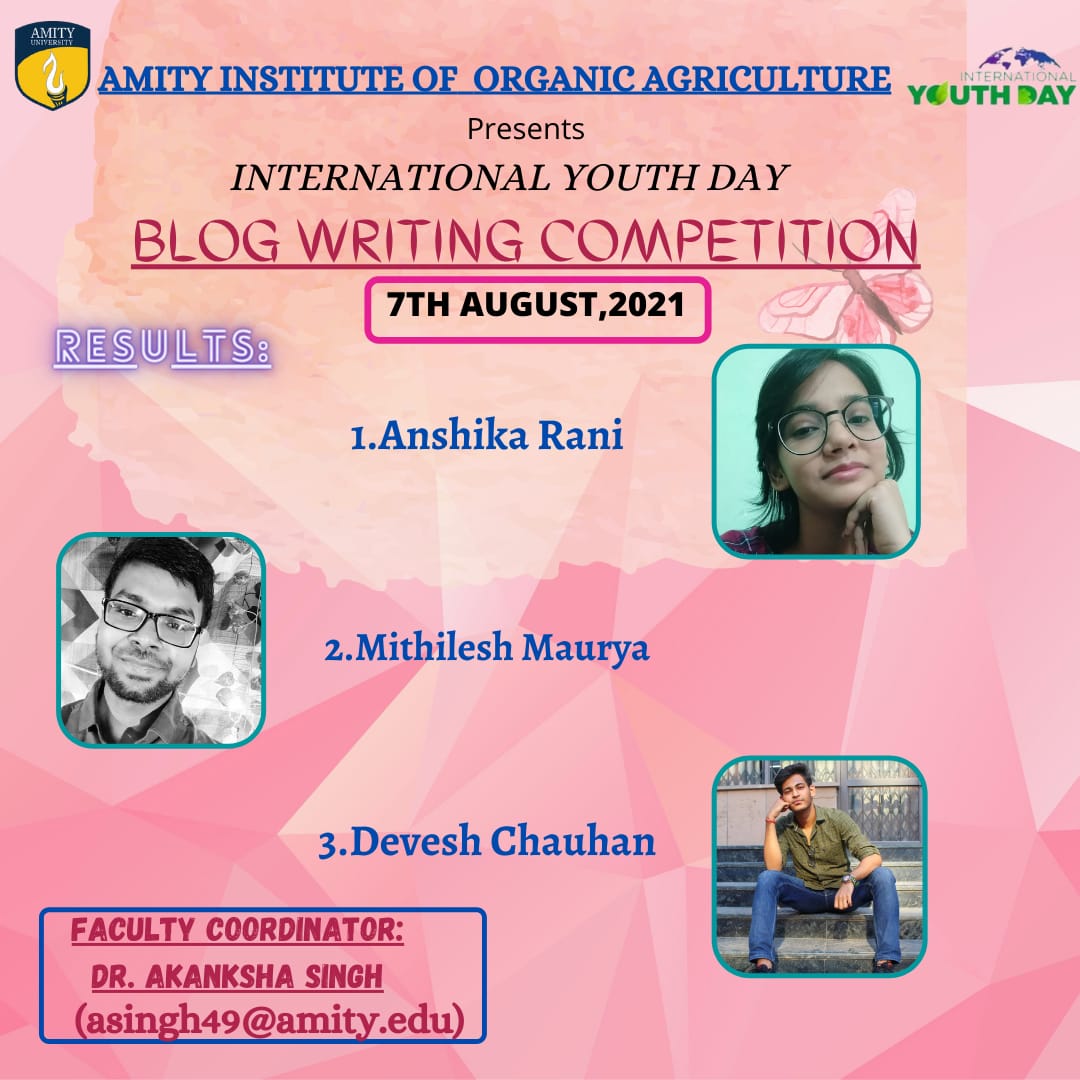 AMITY UNIVERSITY

AMITY INSTITUTE OF ORGANIC AGRICULTURE

INTERNATIONAL YOUTH DAY

Presents

INTERNATIONAL YOUTH DAY

BLOG WRITING COMPETITION

7TH AUGUST,2021

RESULTS:

1.Anshika Rani

2.Mithilesh Maurya

3.Devesh Chauhan

FACULTY COORDINATOR:
DR. AKANKSHA SINGH
(asingh49@amity.edu)